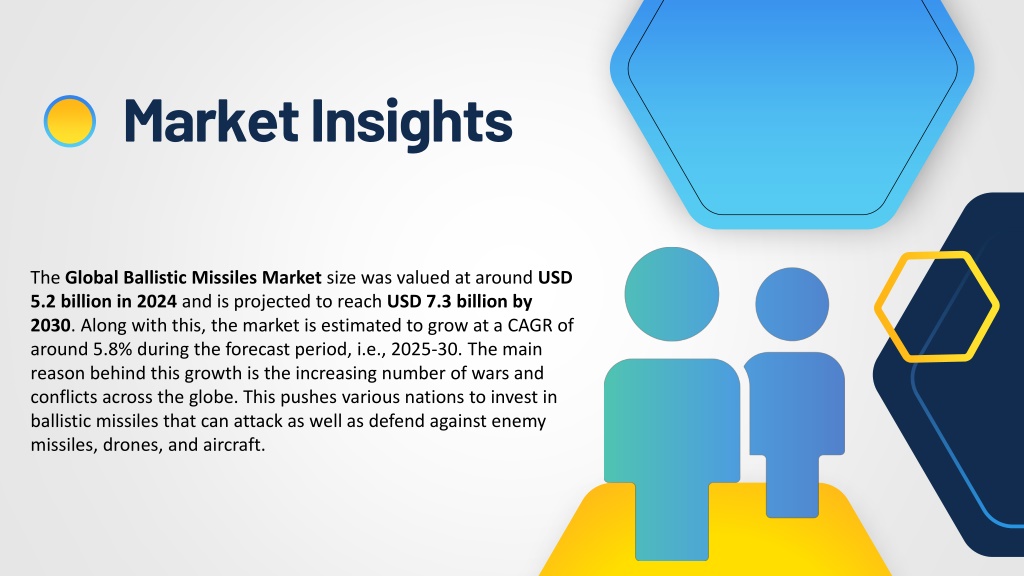 Market Insights

The Global Ballistic Missiles Market size was valued at around USD 5.2 billion in 2024 and is projected to reach USD 7.3 billion by 2030. Along with this, the market is estimated to grow at a CAGR of around 5.8% during the forecast period, i.e., 2025-30. The main reason behind this growth is the increasing number of wars and conflicts across the globe. This pushes various nations to invest in ballistic missiles that can attack as well as defend against enemy missiles, drones, and aircraft.